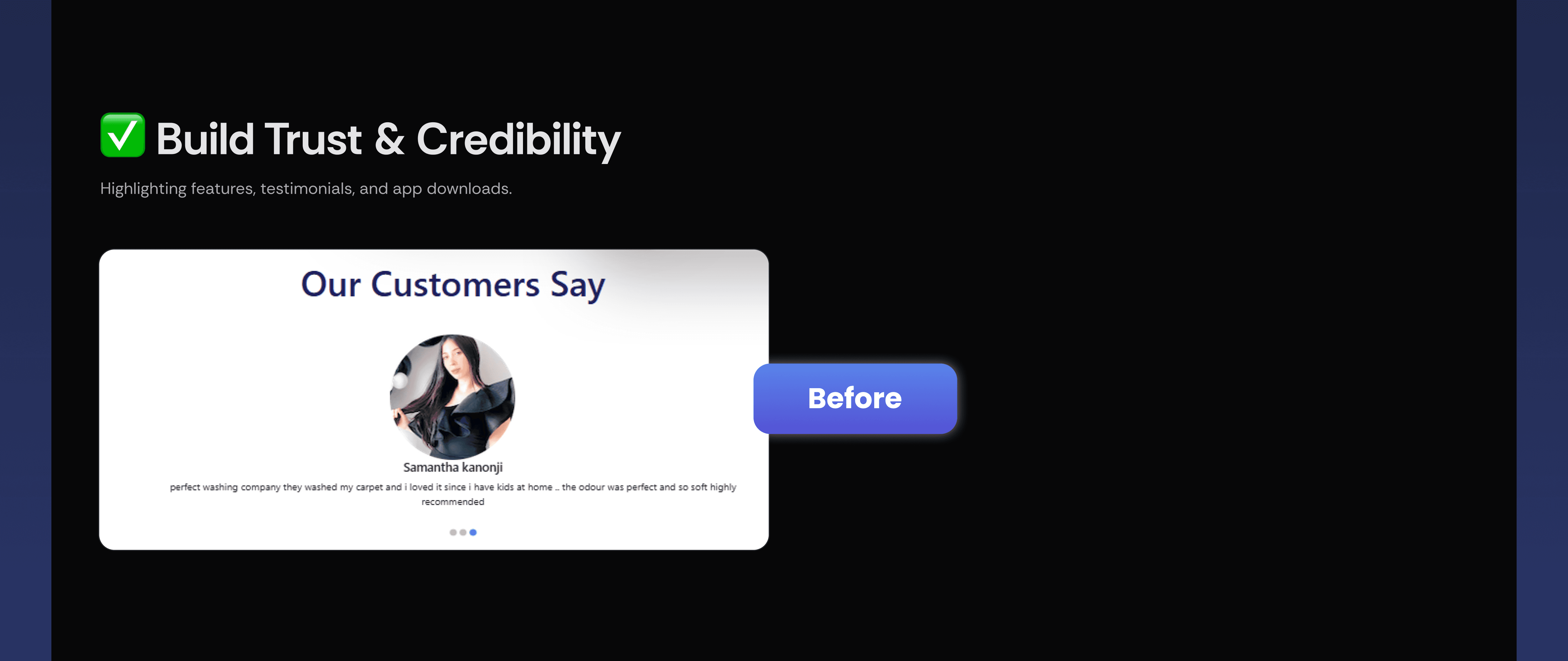 ✅ Build Trust & Credibility

Highlighting features, testimonials, and app downloads.

Our Customers Say

Samantha kanonji

perfect washing company they washed my carpet and i loved it since i have kids at home .. the odour was perfect and so soft highly recommended

Before